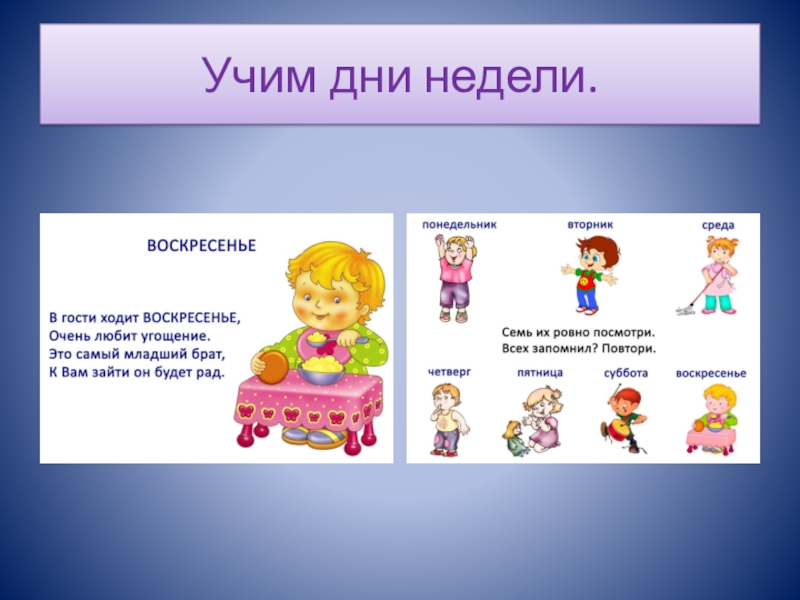 Учим дни недели.

ВОСКРЕСЕНЬЕ

В гости ходит ВОСКРЕСЕНЬЕ,
Очень любит угощение.
Это самый младший брат,
К Вам зайти он будет рад.

понедельник

вторник

среда

Семь их ровно посмотри.
Всех запомнил? Повтори.

четверг

пятница

суббота

воскресенье